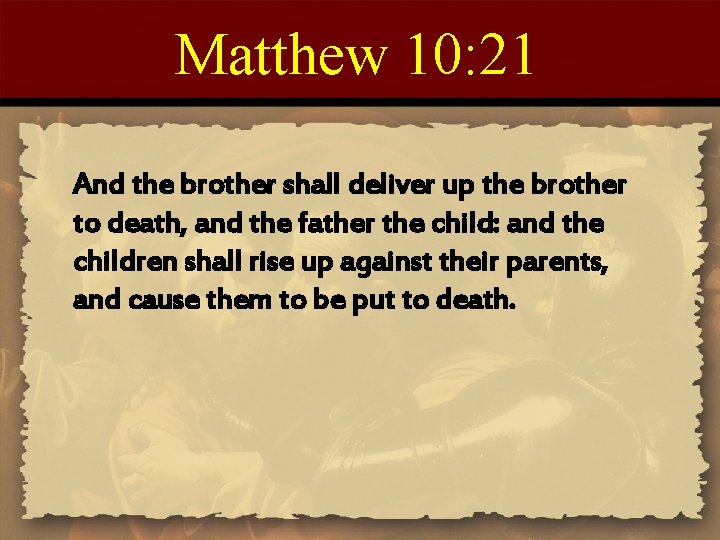 Matthew 10:21

And the brother shall deliver up the brother to death, and the father the child: and the children shall rise up against their parents, and cause them to be put to death.